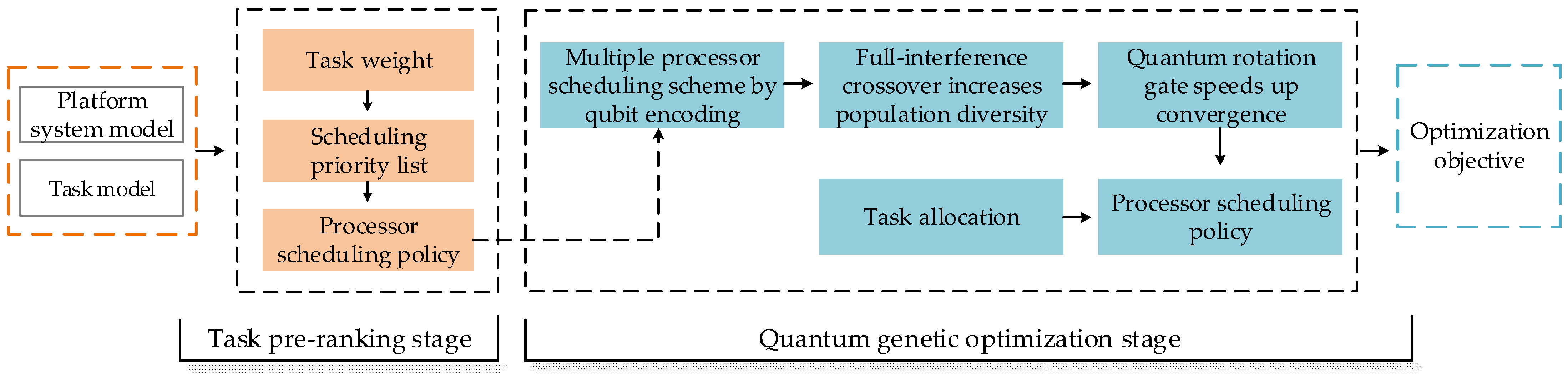 Platform system model

Task model

Task weight

Scheduling priority list

Processor scheduling policy

Multiple processor scheduling scheme by qubit encoding

Full-interference crossover increases population diversity

Quantum rotation gate speeds up convergence

Task allocation

Processor scheduling policy

Optimization objective

Task pre-ranking stage

Quantum genetic optimization stage